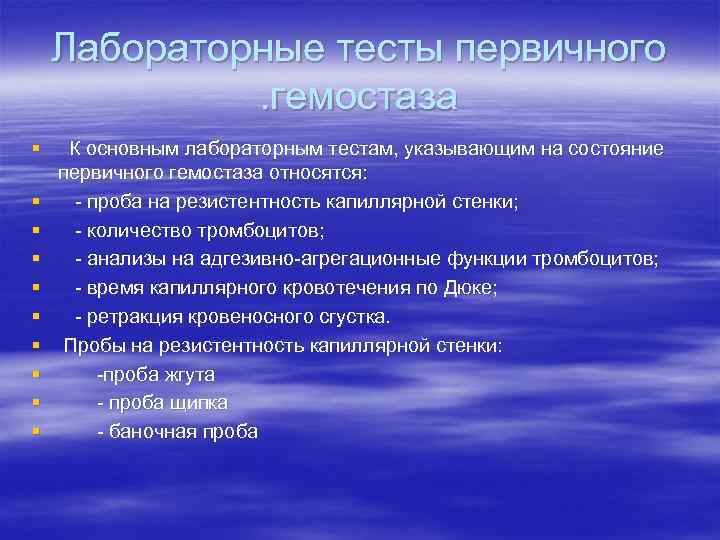 Лабораторные тесты первичного .гемостаза

К основным лабораторным тестам, указывающим на состояние первичного гемостаза относятся:
- проба на резистентность капиллярной стенки;
- количество тромбоцитов;
- анализы на адгезивно-агрегационные функции тромбоцитов;
- время капиллярного кровотечения по Дюке;
- ретракция кровеносного сгустка.
Пробы на резистентность капиллярной стенки:
-проба жгута
- проба щипка
- баночная проба